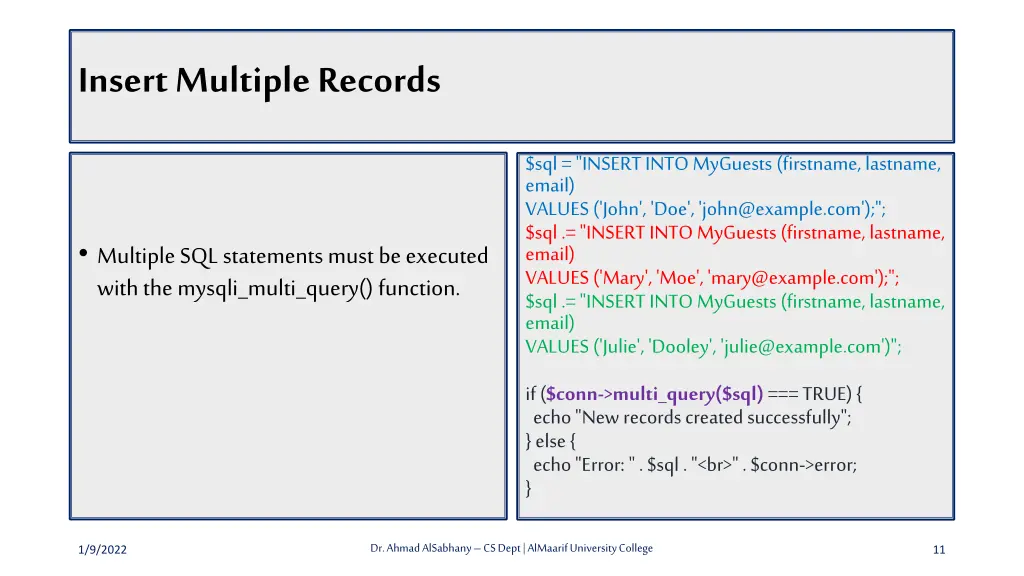 Insert Multiple Records

• Multiple SQL statements must be executed with the mysqli_multi_query() function.

$sql = "INSERT INTO MyGuests (firstname, lastname, email)
VALUES ('John', 'Doe', 'john@example.com');";
$sql .= "INSERT INTO MyGuests (firstname, lastname, email)
VALUES ('Mary', 'Moe', 'mary@example.com');";
$sql .= "INSERT INTO MyGuests (firstname, lastname, email)
VALUES ('Julie', 'Dooley', 'julie@example.com')";

if ($conn->multi_query($sql) === TRUE) {
echo "New records created successfully";
} else {
echo "Error: " . $sql . "<br>" . $conn->error;
}

1/9/2022

Dr. Ahmad AlSabhany – CS Dept | AlMaarif University College

11